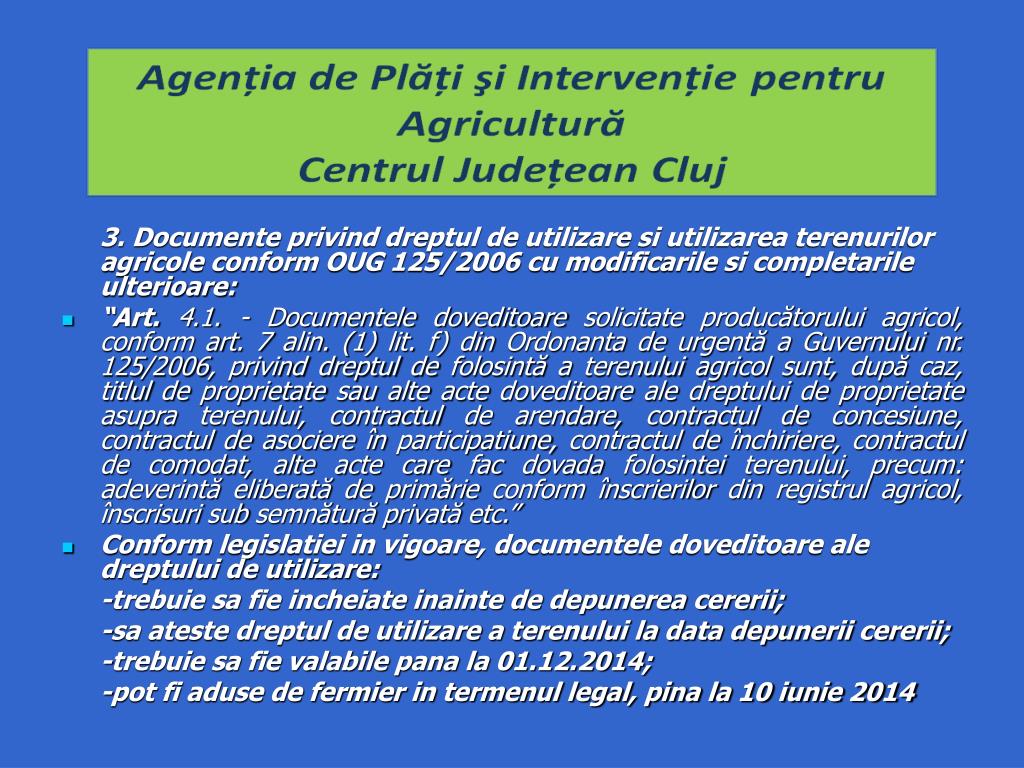 Agenția de Plăți şi Intervenție pentru Agricultură
Centrul Județean Cluj

3. Documente privind dreptul de utilizare si utilizarea terenurilor agricole conform OUG 125/2006 cu modificarile si completarile ulterioare:

“Art. 4.1. - Documentele doveditoare solicitate producătorului agricol, conform art. 7 alin. (1) lit. f) din Ordonanta de urgentă a Guvernului nr. 125/2006, privind dreptul de folosintă a terenului agricol sunt, după caz, titlul de proprietate sau alte acte doveditoare ale dreptului de proprietate asupra terenului, contractul de arendare, contractul de concesiune, contractul de asociere în participatiune, contractul de închiriere, contractul de comodat, alte acte care fac dovada folosintei terenului, precum: adeverintă eliberată de primărie conform înscrierilor din registrul agricol, înscrisuri sub semnătură privată etc.”

Conform legislatiei in vigoare, documentele doveditoare ale dreptului de utilizare:
-trebuie sa fie incheiate inainte de depunerea cererii;
-sa ateste dreptul de utilizare a terenului la data depunerii cererii;
-trebuie sa fie valabile pana la 01.12.2014;
-pot fi aduse de fermier in termenul legal, pina la 10 iunie 2014